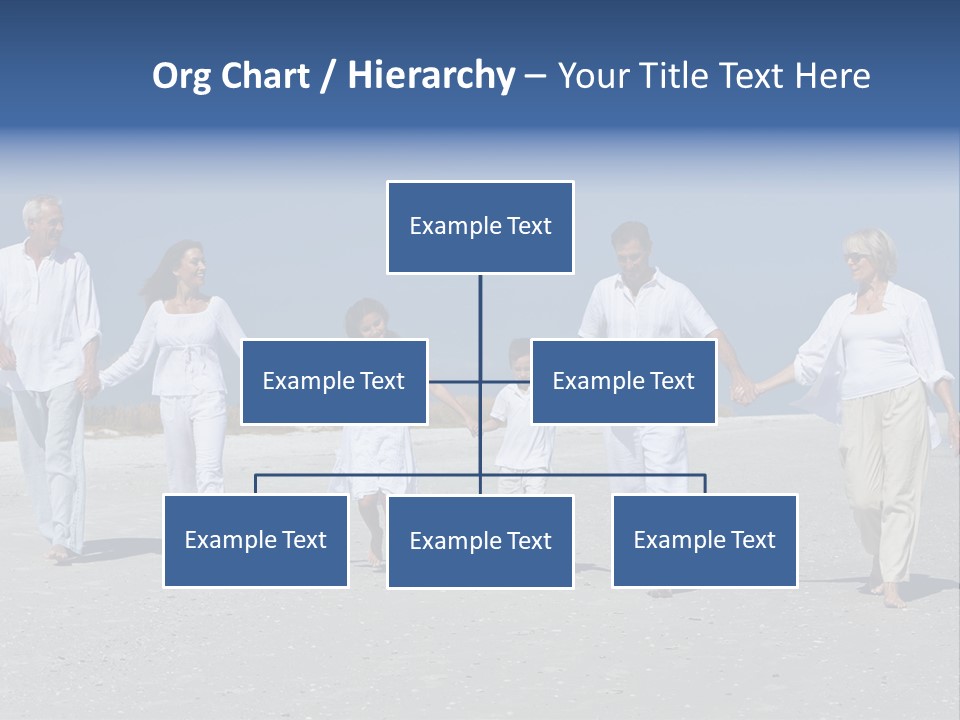 Org Chart / Hierarchy – Your Title Text Here

Example Text

Example Text

Example Text

Example Text

Example Text

Example Text